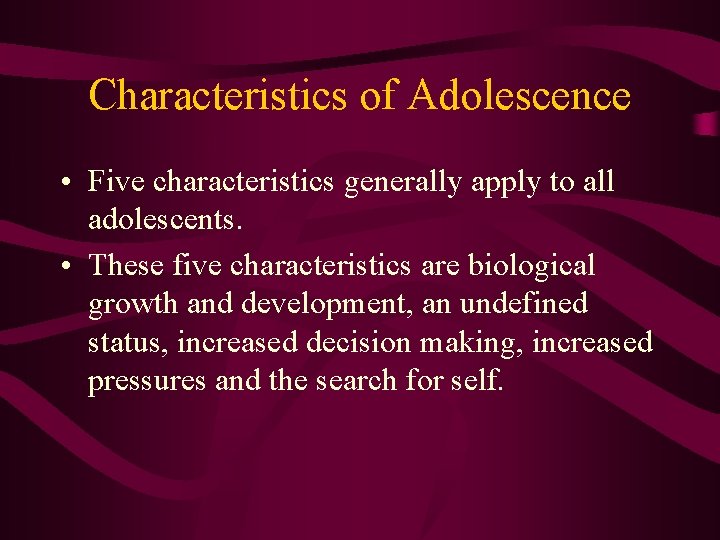 Characteristics of Adolescence

• Five characteristics generally apply to all adolescents.

• These five characteristics are biological growth and development, an undefined status, increased decision making, increased pressures and the search for self.